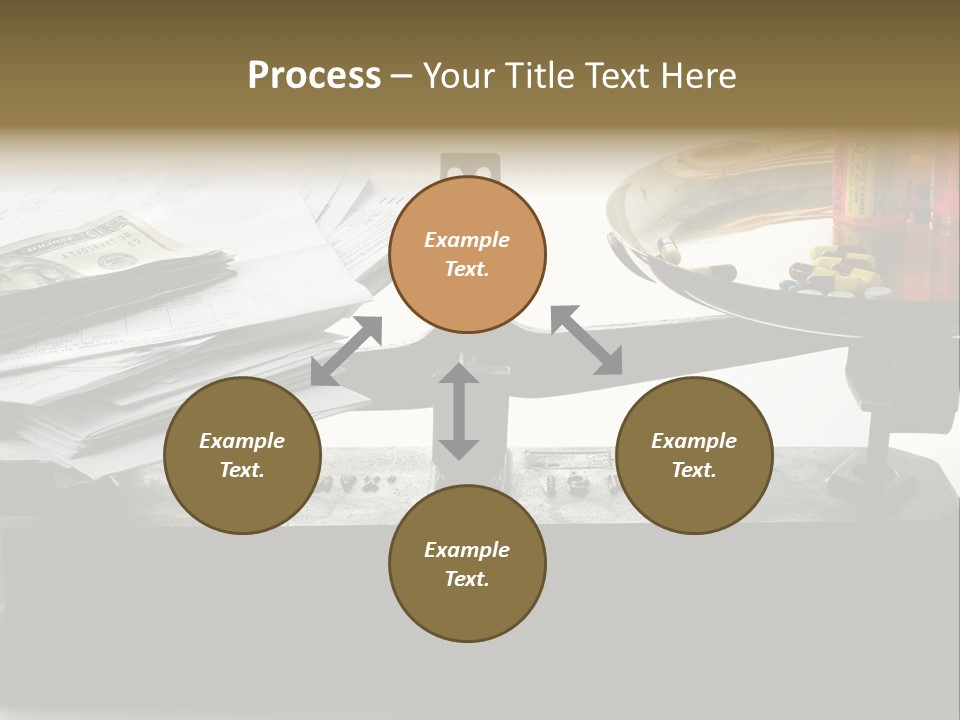 Process – Your Title Text Here

Example Text.

Example Text.

Example Text.

Example Text.